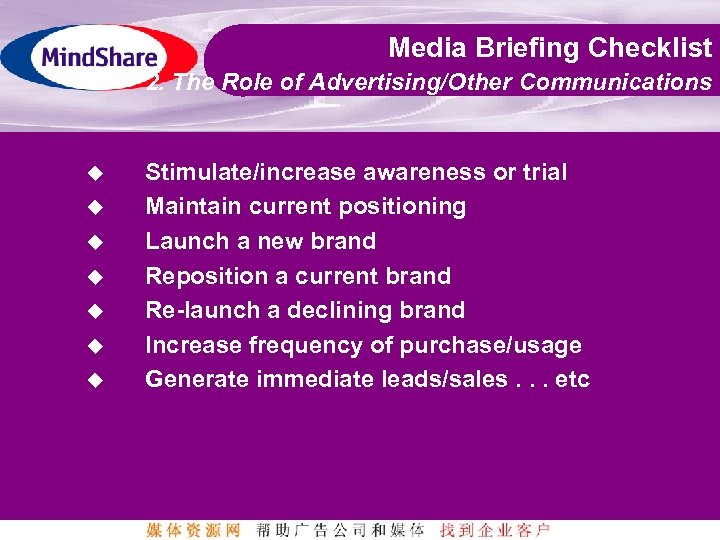 MindShare

Media Briefing Checklist
2. The Role of Advertising/Other Communications

◆ Stimulate/increase awareness or trial
◆ Maintain current positioning
◆ Launch a new brand
◆ Reposition a current brand
◆ Re-launch a declining brand
◆ Increase frequency of purchase/usage
◆ Generate immediate leads/sales . . . etc

媒体资源网 帮助广告公司和媒体 找到企业客户